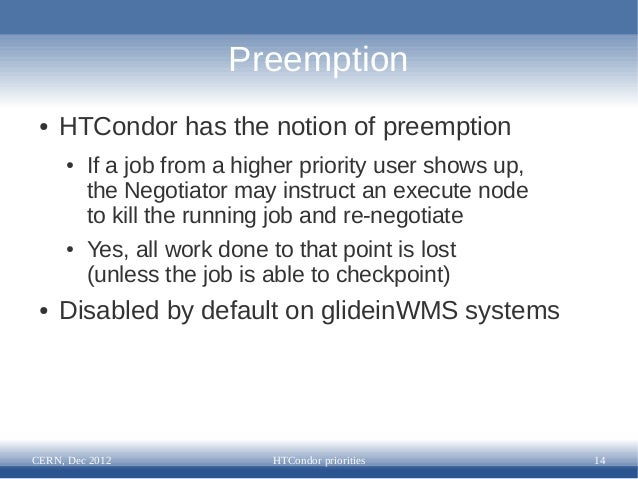 Preemption

• HTCondor has the notion of preemption

• If a job from a higher priority user shows up, the Negotiator may instruct an execute node to kill the running job and re-negotiate

• Yes, all work done to that point is lost (unless the job is able to checkpoint)

• Disabled by default on glideinWMS systems

CERN, Dec 2012 HTCondor priorities 14